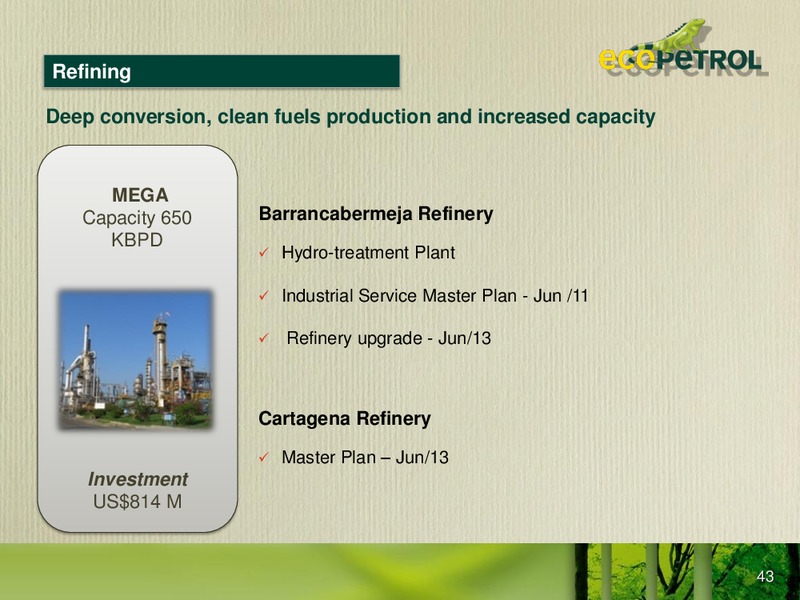 Refining

ecopetrol

Deep conversion, clean fuels production and increased capacity

MEGA
Capacity 650 KBPD

Investment
US$814 M

Barrancabermeja Refinery

✓ Hydro-treatment Plant

✓ Industrial Service Master Plan - Jun /11

✓ Refinery upgrade - Jun/13

Cartagena Refinery

✓ Master Plan – Jun/13

43